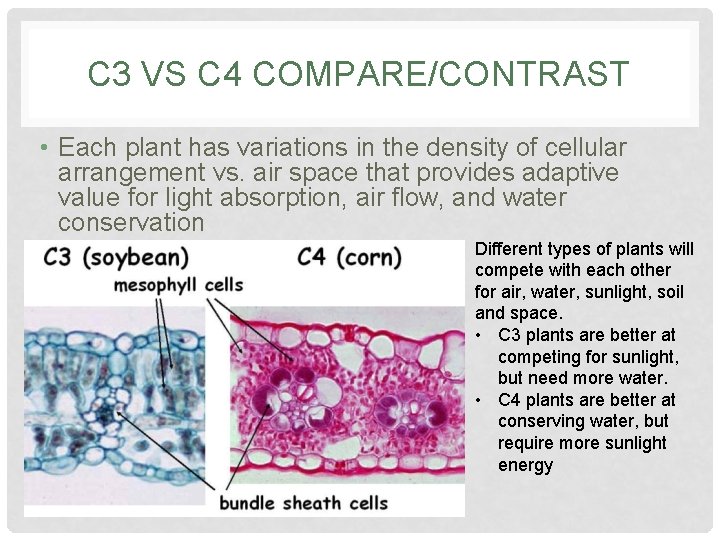 C3 VS C4 COMPARE/CONTRAST

• Each plant has variations in the density of cellular arrangement vs. air space that provides adaptive value for light absorption, air flow, and water conservation

C3 (soybean)

C4 (corn)

mesophyll cells

bundle sheath cells

Different types of plants will compete with each other for air, water, sunlight, soil and space.

• C3 plants are better at competing for sunlight, but need more water.
• C4 plants are better at conserving water, but require more sunlight energy